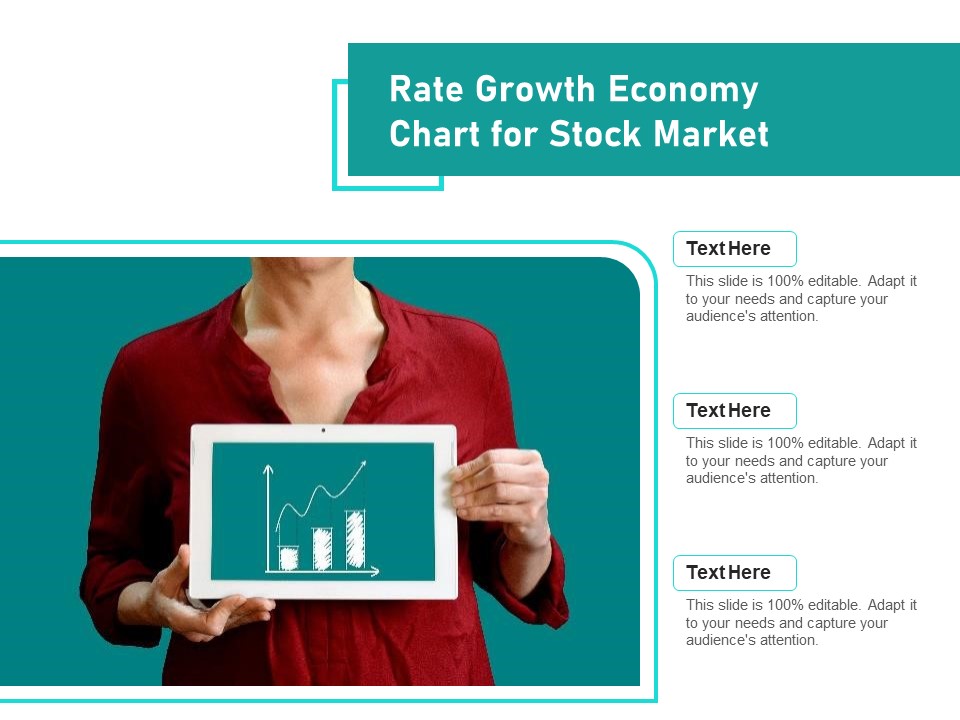 Rate Growth Economy Chart for Stock Market

Text Here

This slide is 100% editable. Adapt it to your needs and capture your audience's attention.

Text Here

This slide is 100% editable. Adapt it to your needs and capture your audience's attention.

Text Here

This slide is 100% editable. Adapt it to your needs and capture your audience's attention.